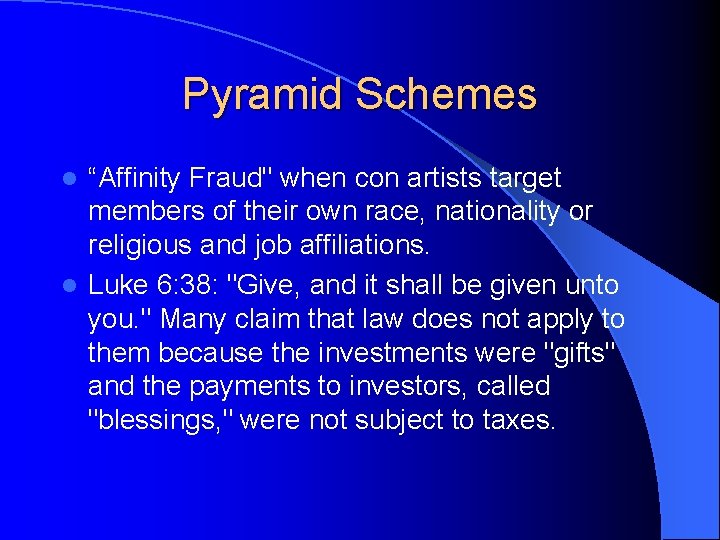 Pyramid Schemes

“Affinity Fraud" when con artists target members of their own race, nationality or religious and job affiliations.

Luke 6:38: "Give, and it shall be given unto you." Many claim that law does not apply to them because the investments were "gifts" and the payments to investors, called "blessings," were not subject to taxes.